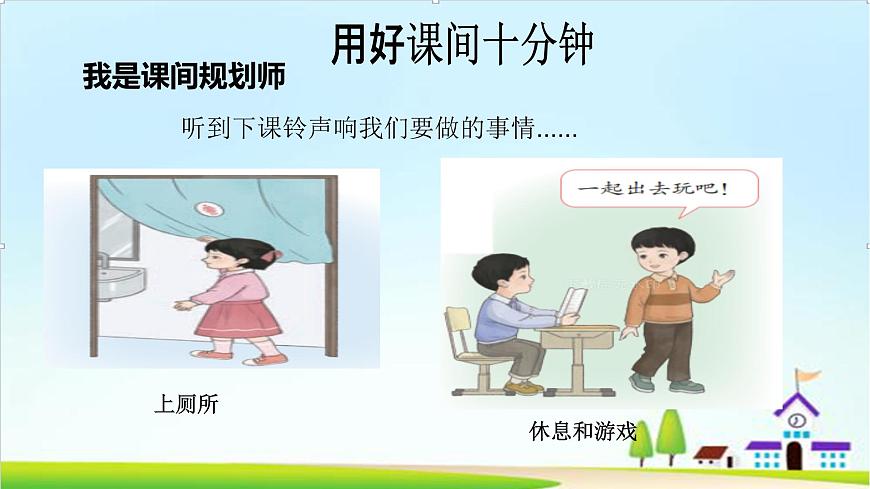 用好课间十分钟

我是课间规划师

听到下课铃声响我们要做的事情......

一起出去玩吧！

上厕所

休息和游戏